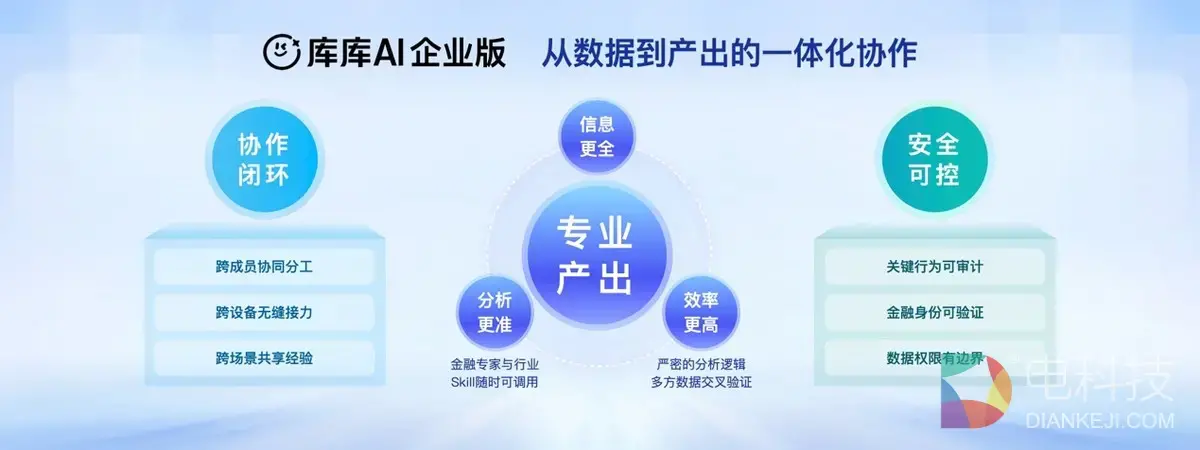 库库AI企业版 从数据到产出的一体化协作

协作闭环

跨成员协同分工

跨设备无缝接力

跨场景共享经验

信息更全

专业产出

分析更准

金融专家与行业Skill随时可调用

效率更高

严密的分析逻辑 多方数据交叉验证

安全可控

关键行为可审计

金融身份可验证

数据权限有边界

电科技

DIANKEJI.COM